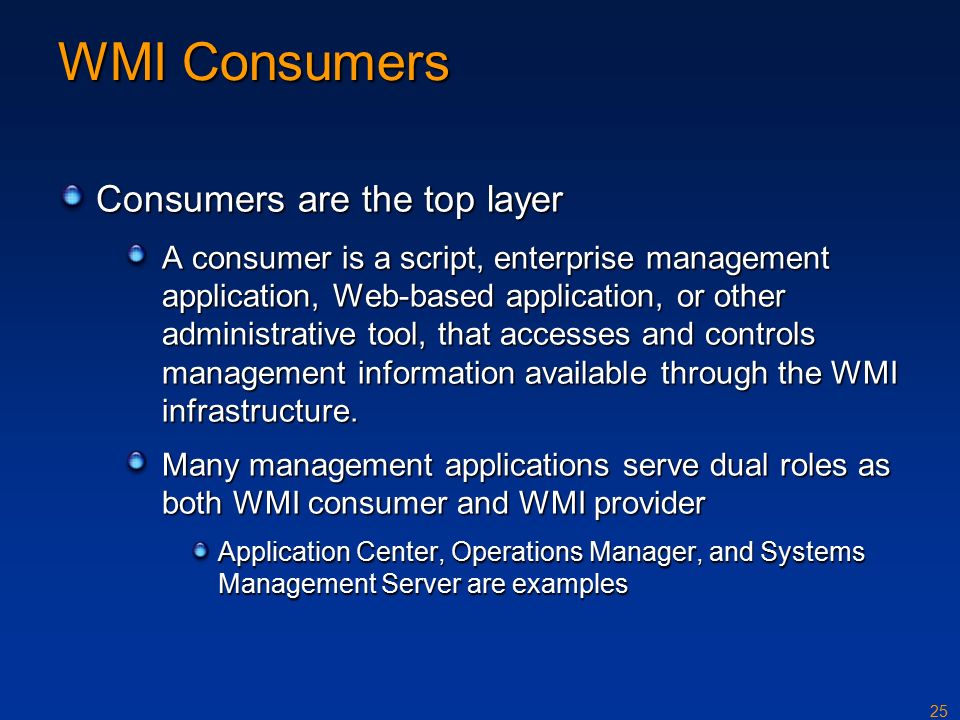 WMI Consumers

Consumers are the top layer

A consumer is a script, enterprise management application, Web-based application, or other administrative tool, that accesses and controls management information available through the WMI infrastructure.

Many management applications serve dual roles as both WMI consumer and WMI provider

Application Center, Operations Manager, and Systems Management Server are examples

25